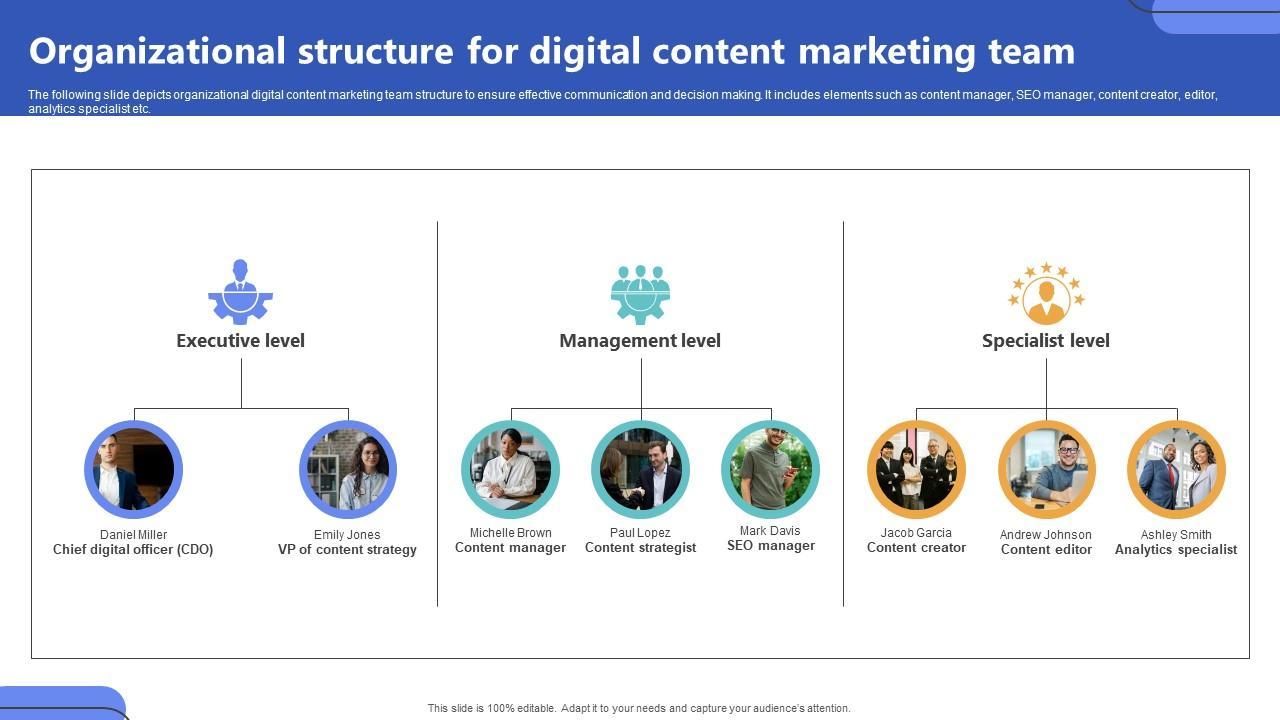 Organizational structure for digital content marketing team

The following slide depicts organizational digital content marketing team structure to ensure effective communication and decision making. It includes elements such as content manager, SEO manager, content creator, editor, analytics specialist etc.

Executive level

Daniel Miller
Chief digital officer (CDO)

Emily Jones
VP of content strategy

Management level

Michelle Brown
Content manager

Paul Lopez
Content strategist

Mark Davis
SEO manager

Specialist level

Jacob Garcia
Content creator

Andrew Johnson
Content editor

Ashley Smith
Analytics specialist

This slide is 100% editable. Adapt it to your needs and capture your audience's attention.